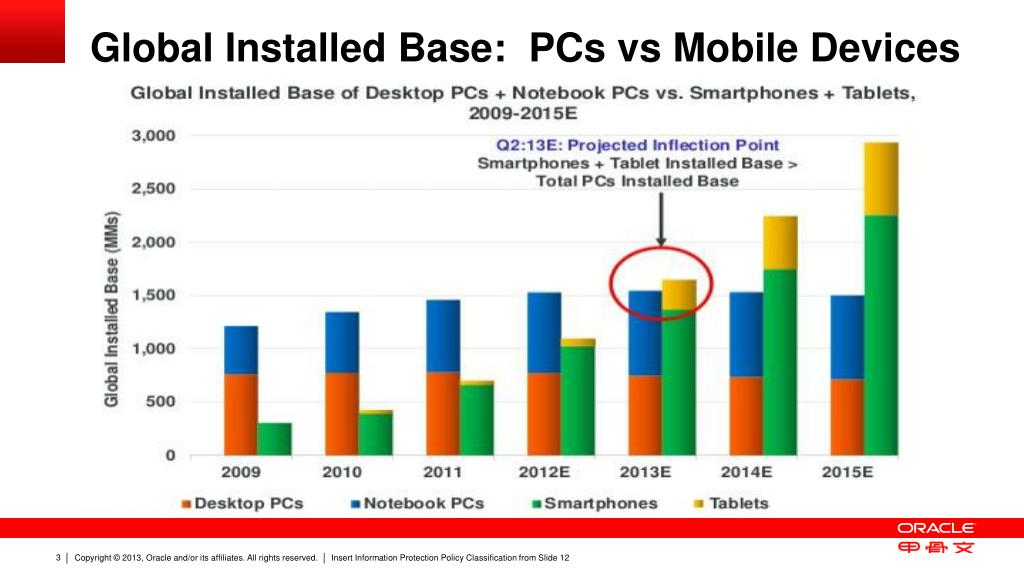 Global Installed Base: PCs vs Mobile Devices

Global Installed Base of Desktop PCs + Notebook PCs vs. Smartphones + Tablets, 2009-2015E

Q2:13E: Projected Inflection Point
Smartphones + Tablet Installed Base > Total PCs Installed Base

Global Installed Base (MMs)

3,000
2,500
2,000
1,500
1,000
500
0

2009 2010 2011 2012E 2013E 2014E 2015E

Desktop PCs Notebook PCs Smartphones Tablets

ORACLE
甲骨文

3 | Copyright © 2013, Oracle and/or its affiliates. All rights reserved. | Insert Information Protection Policy Classification from Slide 12